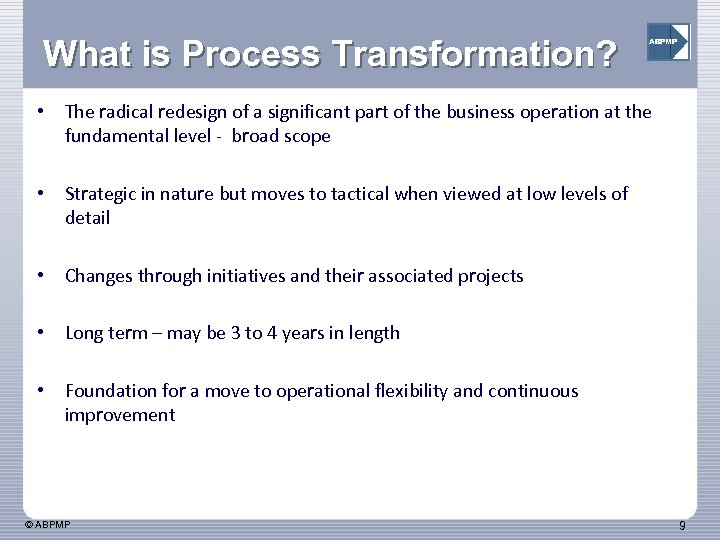 What is Process Transformation?

ABPMP

• The radical redesign of a significant part of the business operation at the fundamental level - broad scope

• Strategic in nature but moves to tactical when viewed at low levels of detail

• Changes through initiatives and their associated projects

• Long term – may be 3 to 4 years in length

• Foundation for a move to operational flexibility and continuous improvement

© ABPMP

9